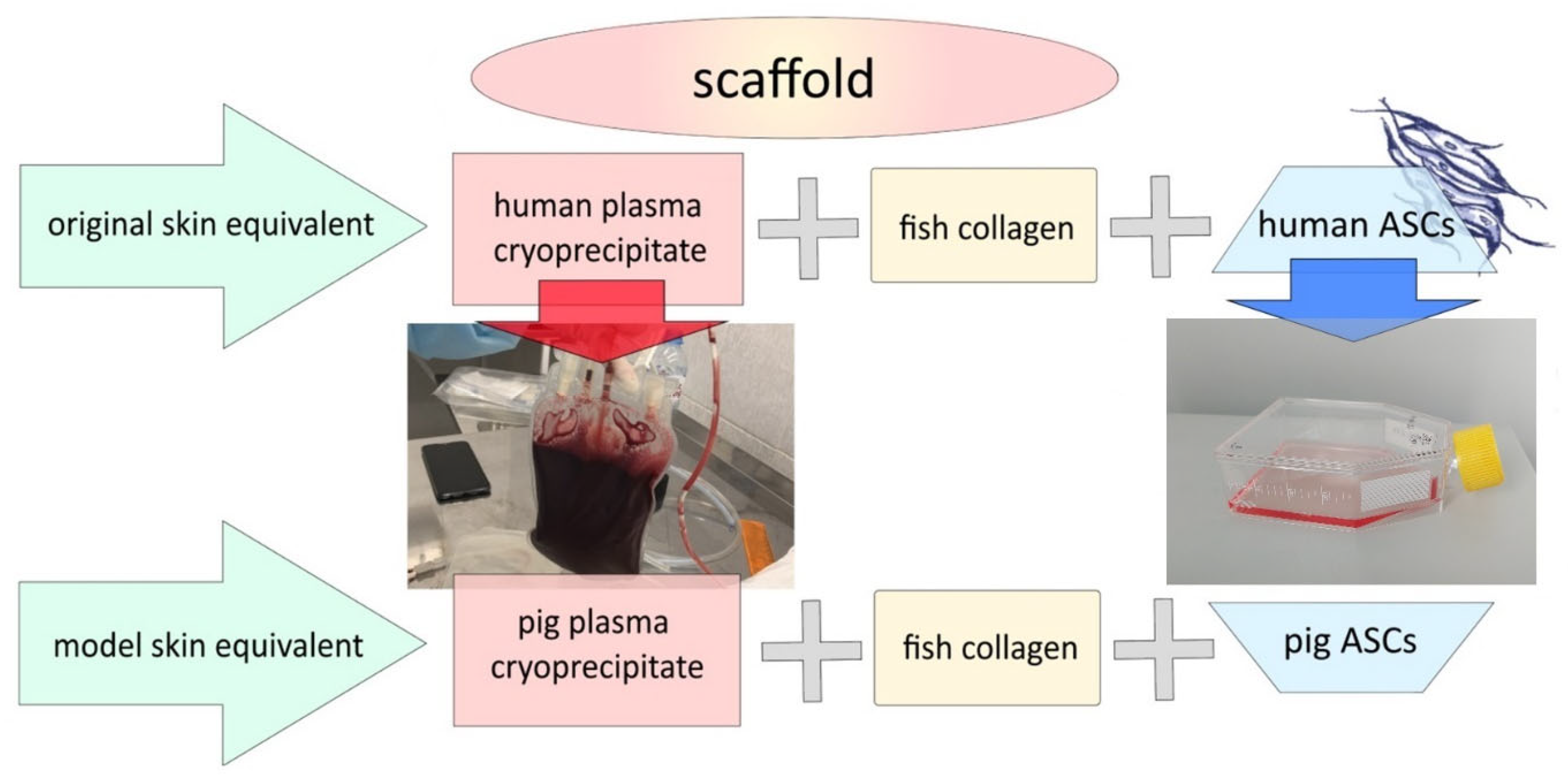 scaffold

original skin equivalent

human plasma cryoprecipitate

fish collagen

human ASCs

model skin equivalent

pig plasma cryoprecipitate

fish collagen

pig ASCs